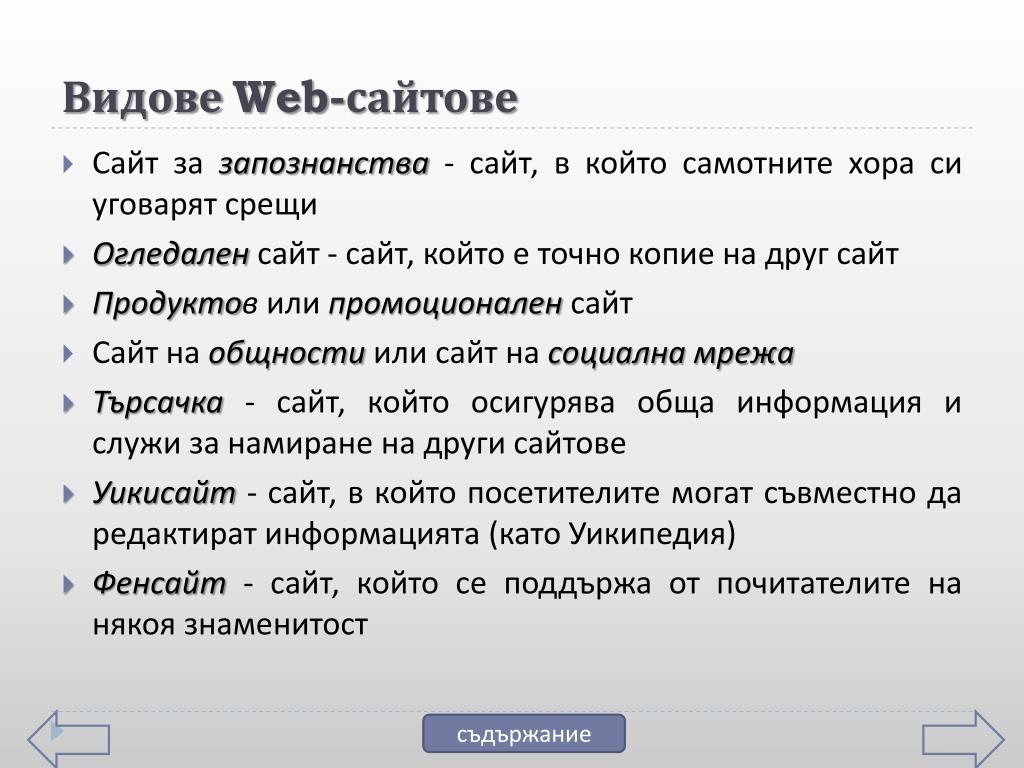 Видове Web-сайтове

Сайт за запознанства - сайт, в който самотните хора си уговарят срещи

Огледален сайт - сайт, който е точно копие на друг сайт

Продуктов или промоционален сайт

Сайт на общности или сайт на социална мрежа

Търсачка - сайт, който осигурява обща информация и служи за намиране на други сайтове

Уикисайт - сайт, в който посетителите могат съвместно да редактират информацията (като Уикипедия)

Фенсайт - сайт, който се поддържа от почитателите на някоя знаменитост

съдържание